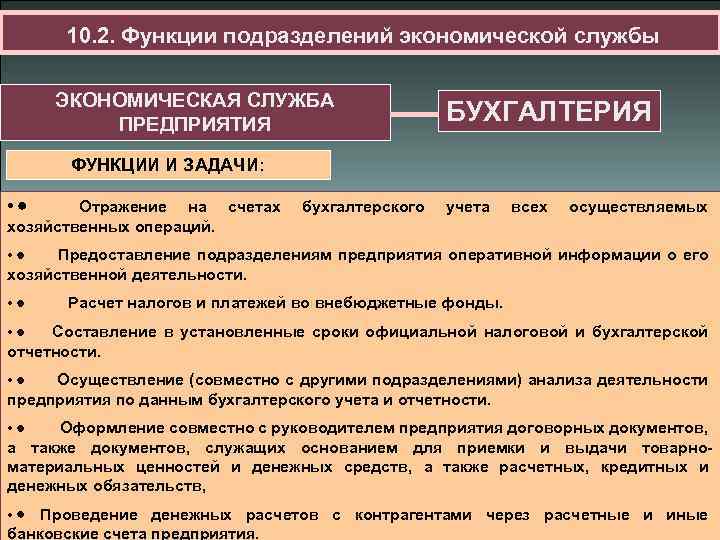 10.2. Функции подразделений экономической службы

ЭКОНОМИЧЕСКАЯ СЛУЖБА ПРЕДПРИЯТИЯ

БУХГАЛТЕРИЯ

ФУНКЦИИ И ЗАДАЧИ:

• Отражение на счетах бухгалтерского учета всех осуществляемых хозяйственных операций.

• Предоставление подразделениям предприятия оперативной информации о его хозяйственной деятельности.

• Расчет налогов и платежей во внебюджетные фонды.

• Составление в установленные сроки официальной налоговой и бухгалтерской отчетности.

• Осуществление (совместно с другими подразделениями) анализа деятельности предприятия по данным бухгалтерского учета и отчетности.

• Оформление совместно с руководителем предприятия договорных документов, а также документов, служащих основанием для приемки и выдачи товарно-материальных ценностей и денежных средств, а также расчетных, кредитных и денежных обязательств,

• Проведение денежных расчетов с контрагентами через расчетные и иные банковские счета предприятия.